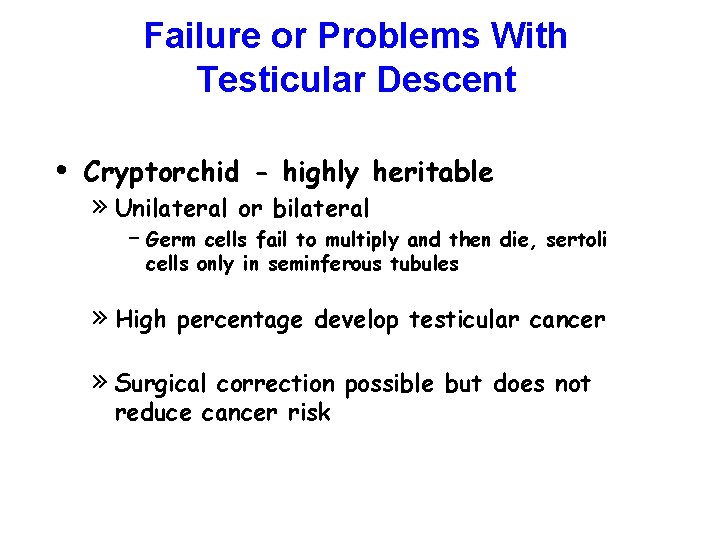 Failure or Problems With Testicular Descent

• Cryptorchid - highly heritable
» Unilateral or bilateral
– Germ cells fail to multiply and then die, sertoli cells only in seminferous tubules

» High percentage develop testicular cancer

» Surgical correction possible but does not reduce cancer risk